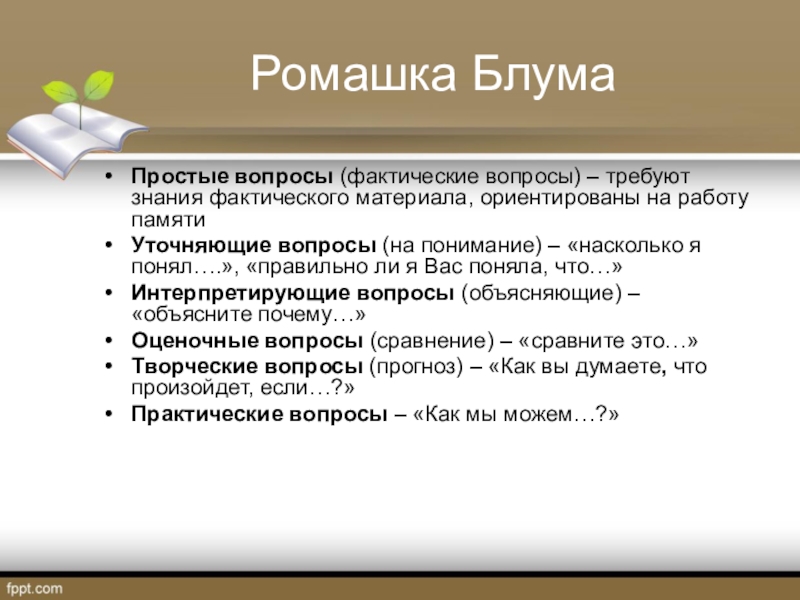 Ромашка Блума

• Простые вопросы (фактические вопросы) – требуют знания фактического материала, ориентированы на работу памяти
• Уточняющие вопросы (на понимание) – «насколько я понял….», «правильно ли я Вас поняла, что…»
• Интерпретирующие вопросы (объясняющие) – «объясните почему…»
• Оценочные вопросы (сравнение) – «сравните это…»
• Творческие вопросы (прогноз) – «Как вы думаете, что произойдет, если…?»
• Практические вопросы – «Как мы можем…?»

fppt.com